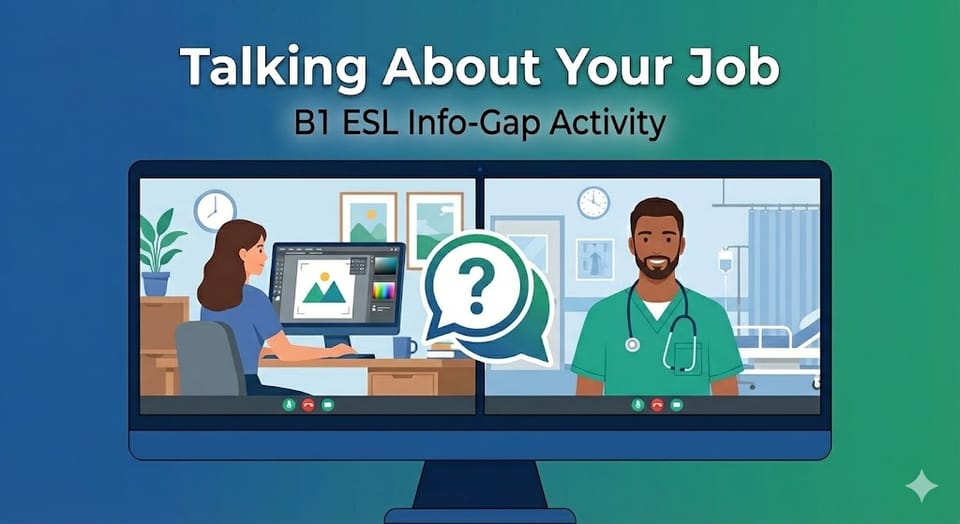 Talking About Your Job

B1 ESL Info-Gap Activity

?